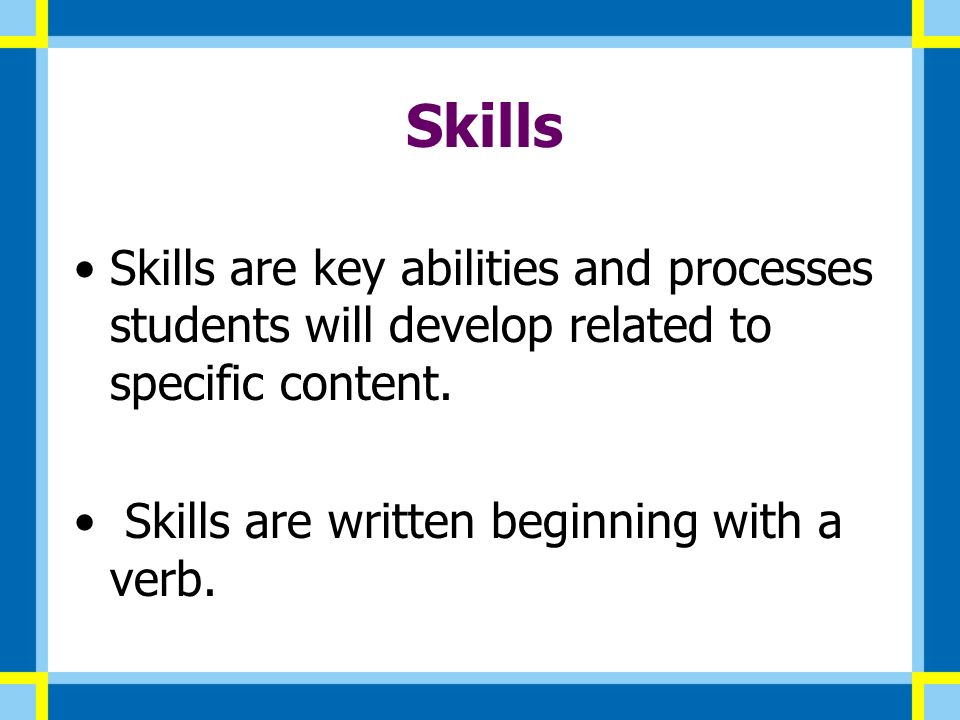 Skills

• Skills are key abilities and processes students will develop related to specific content.

• Skills are written beginning with a verb.